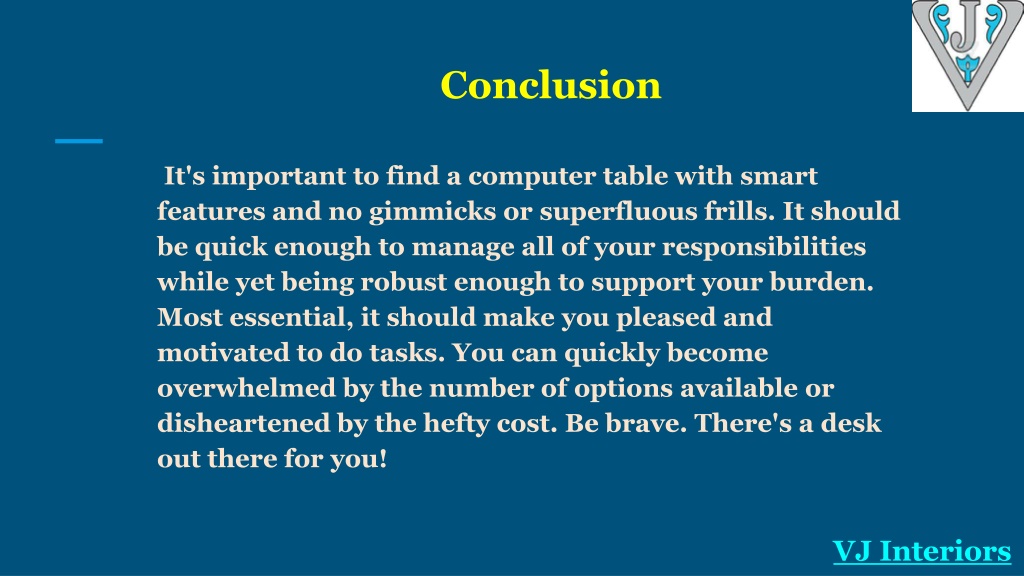 VJ

Conclusion

It's important to find a computer table with smart features and no gimmicks or superfluous frills. It should be quick enough to manage all of your responsibilities while yet being robust enough to support your burden. Most essential, it should make you pleased and motivated to do tasks. You can quickly become overwhelmed by the number of options available or disheartened by the hefty cost. Be brave. There's a desk out there for you!

VJ Interiors